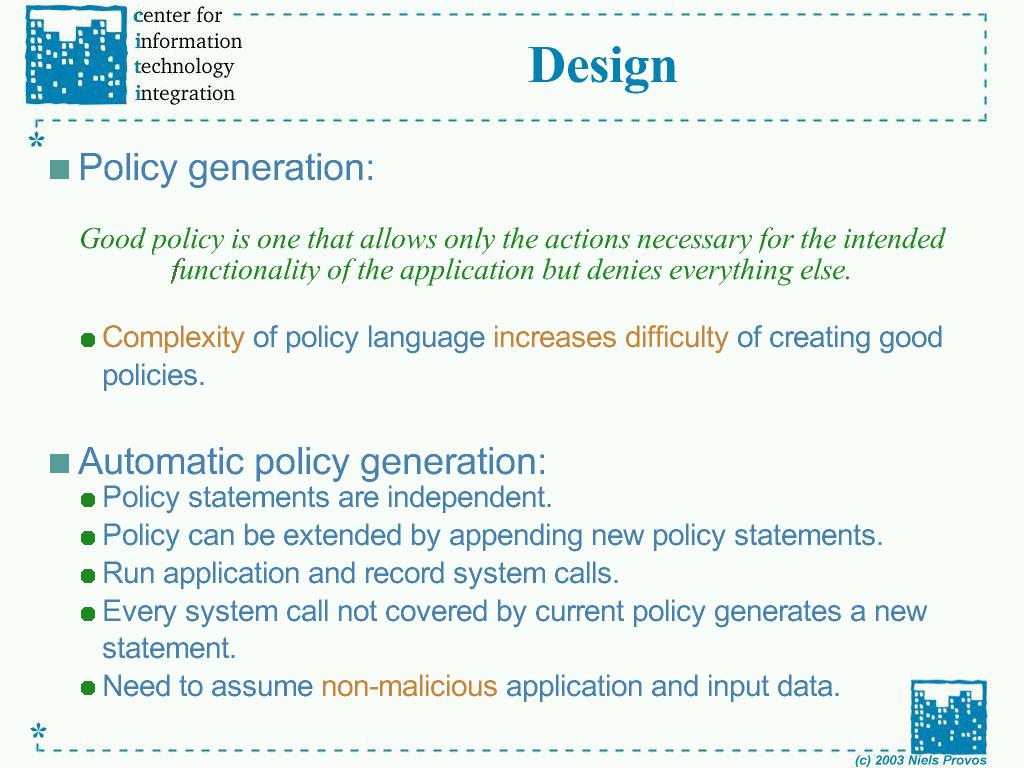 center for
information
technology
integration

Design

Policy generation:

Good policy is one that allows only the actions necessary for the intended functionality of the application but denies everything else.

Complexity of policy language increases difficulty of creating good policies.

Automatic policy generation:

Policy statements are independent.

Policy can be extended by appending new policy statements.

Run application and record system calls.

Every system call not covered by current policy generates a new statement.

Need to assume non-malicious application and input data.

(c) 2003 Niels Provos